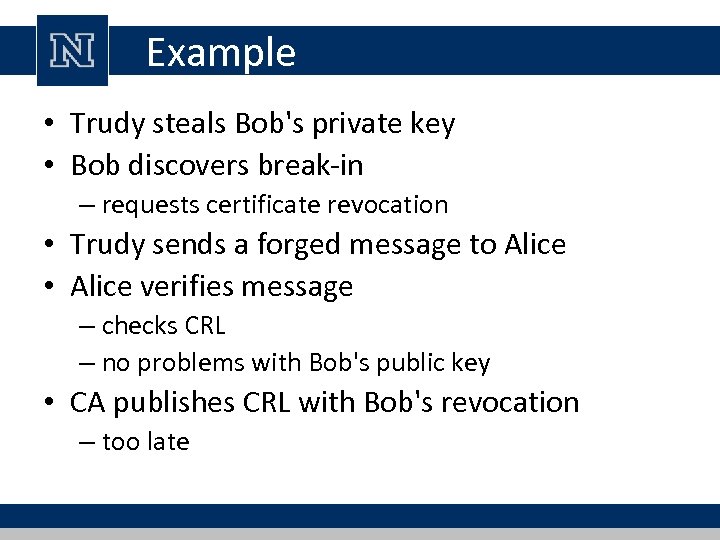 N

Example

• Trudy steals Bob's private key
• Bob discovers break-in
– requests certificate revocation
• Trudy sends a forged message to Alice
• Alice verifies message
– checks CRL
– no problems with Bob's public key
• CA publishes CRL with Bob's revocation
– too late